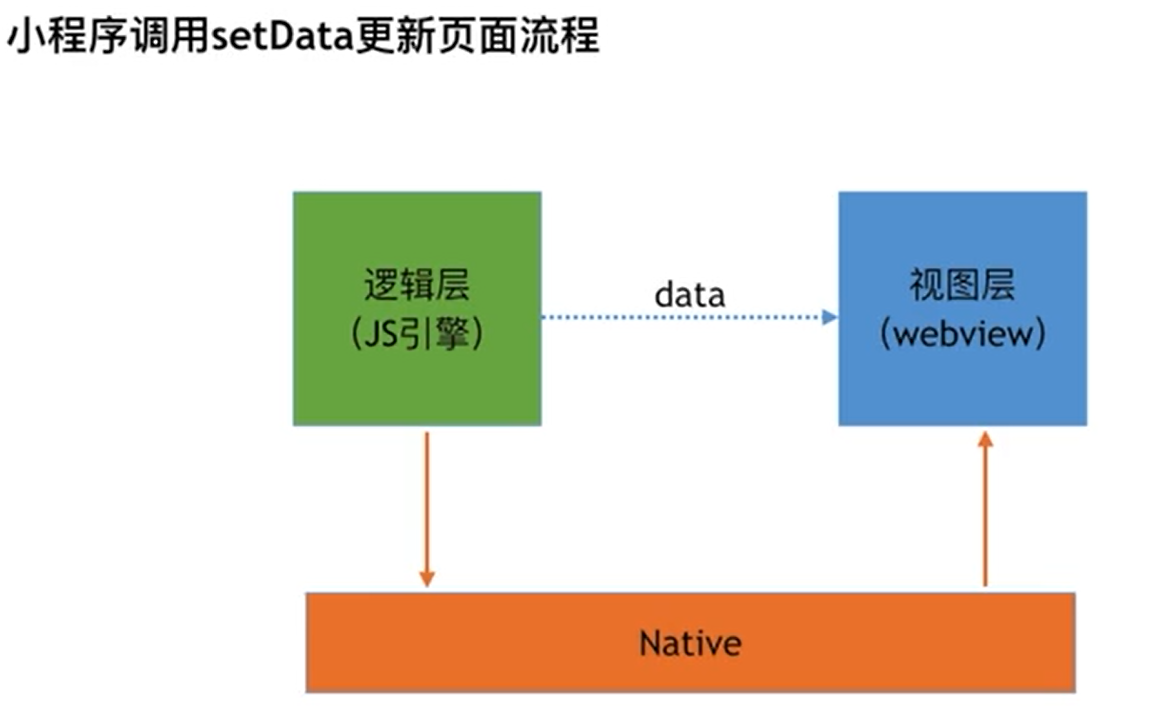 小程序调用setData更新页面流程

逻辑层
（JS引擎）

data

视图层
（webview）

Native